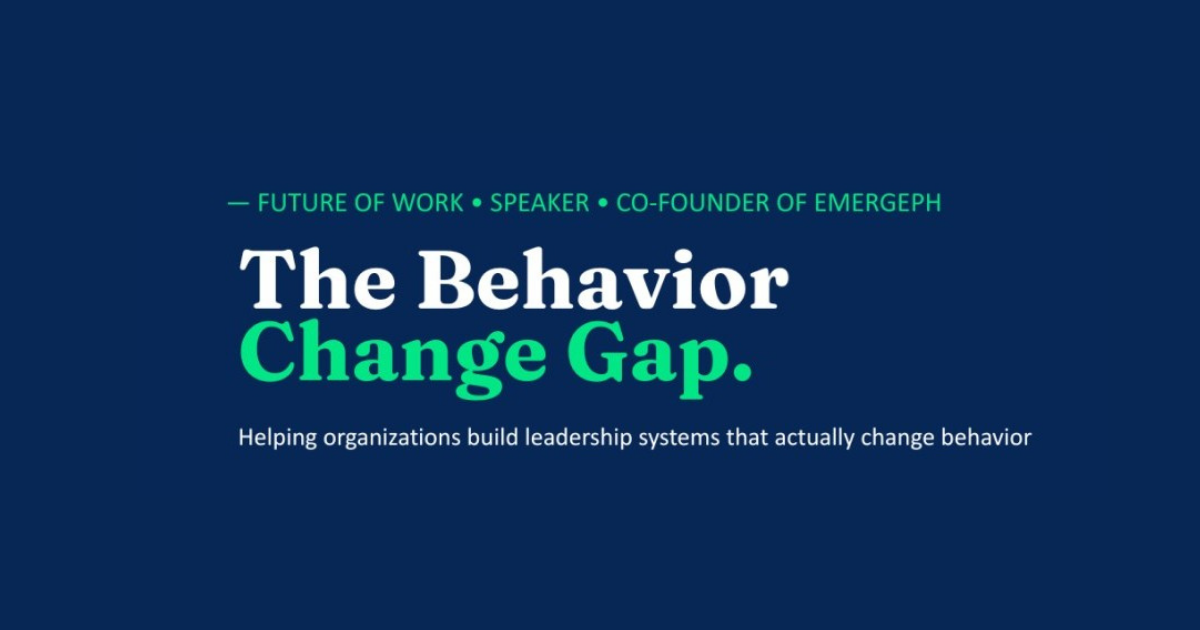 — FUTURE OF WORK • SPEAKER • CO-FOUNDER OF EMERGEPH

The Behavior Change Gap.

Helping organizations build leadership systems that actually change behavior